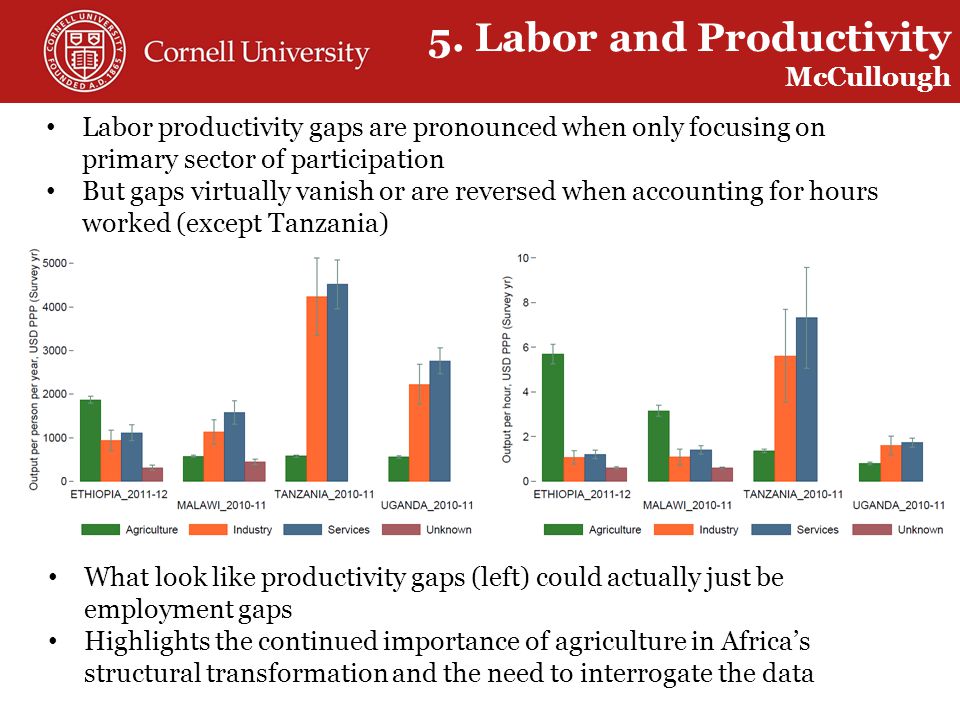 CORNELL UNIVERSITY FOUNDED A.D. 1865

Cornell University

5. Labor and Productivity
McCullough

• Labor productivity gaps are pronounced when only focusing on primary sector of participation
• But gaps virtually vanish or are reversed when accounting for hours worked (except Tanzania)

Output per person per year, USD PPP (Survey yr)
5000
4000
3000
2000
1000
0
ETHIOPIA_2011-12
MALAWI_2010-11
TANZANIA_2010-11
UGANDA_2010-11
Agriculture
Industry
Services
Unknown

Output per hour, USD PPP (Survey yr)
10
8
6
4
2
0
ETHIOPIA_2011-12
MALAWI_2010-11
TANZANIA_2010-11
UGANDA_2010-11
Agriculture
Industry
Services
Unknown

• What look like productivity gaps (left) could actually just be employment gaps
• Highlights the continued importance of agriculture in Africa's structural transformation and the need to interrogate the data